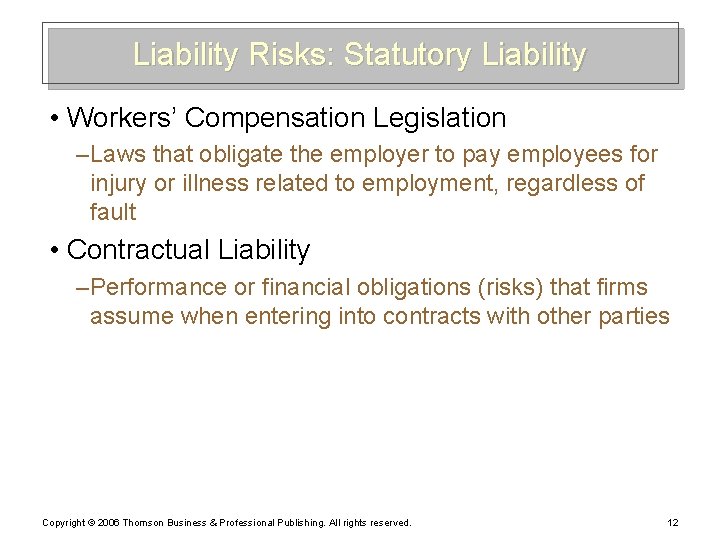 Liability Risks: Statutory Liability

• Workers' Compensation Legislation

–Laws that obligate the employer to pay employees for injury or illness related to employment, regardless of fault

• Contractual Liability

–Performance or financial obligations (risks) that firms assume when entering into contracts with other parties

Copyright © 2006 Thomson Business & Professional Publishing. All rights reserved.

12